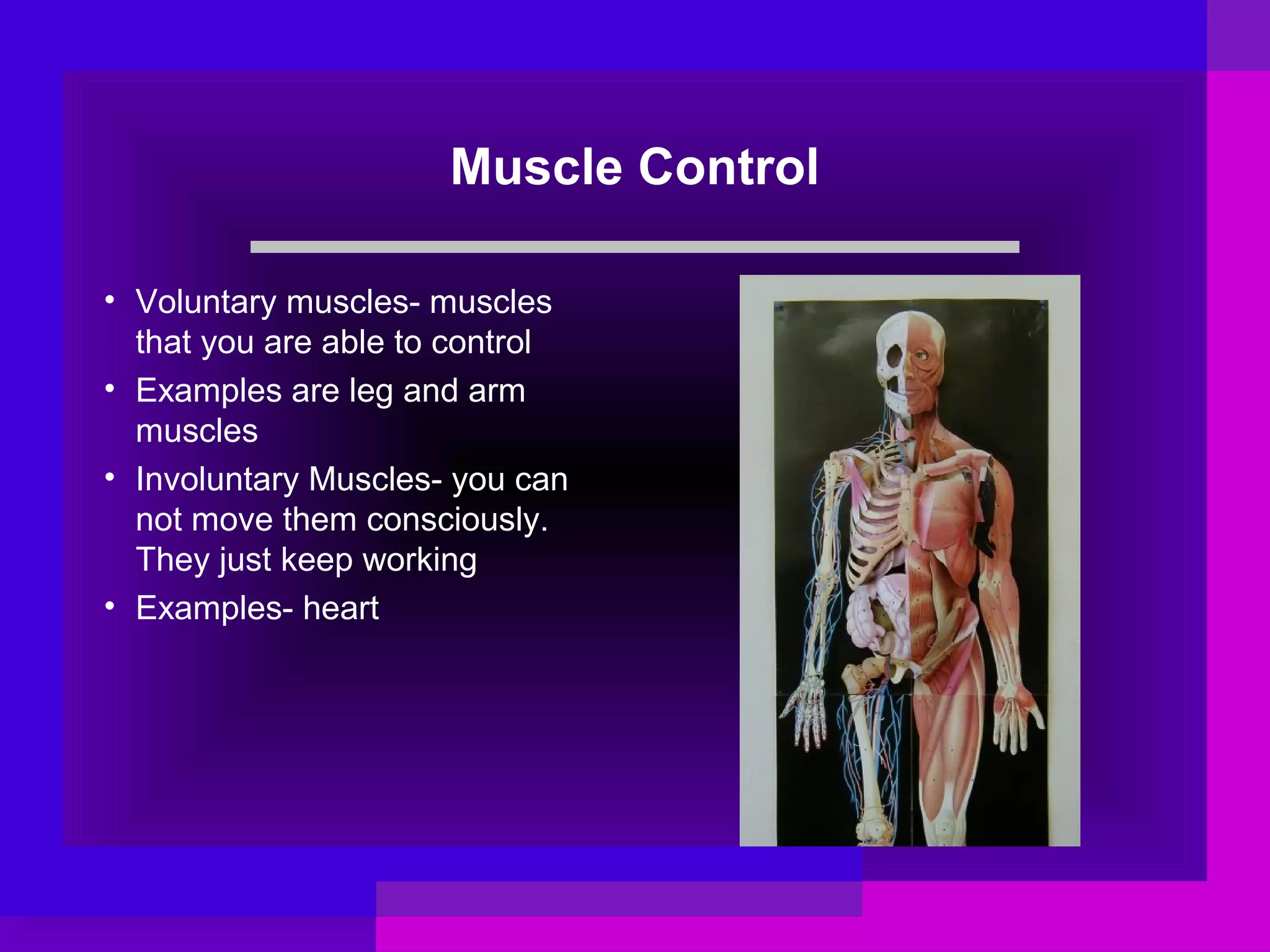 Muscle Control

• Voluntary muscles- muscles that you are able to control
• Examples are leg and arm muscles
• Involuntary Muscles- you can not move them consciously. They just keep working
• Examples- heart